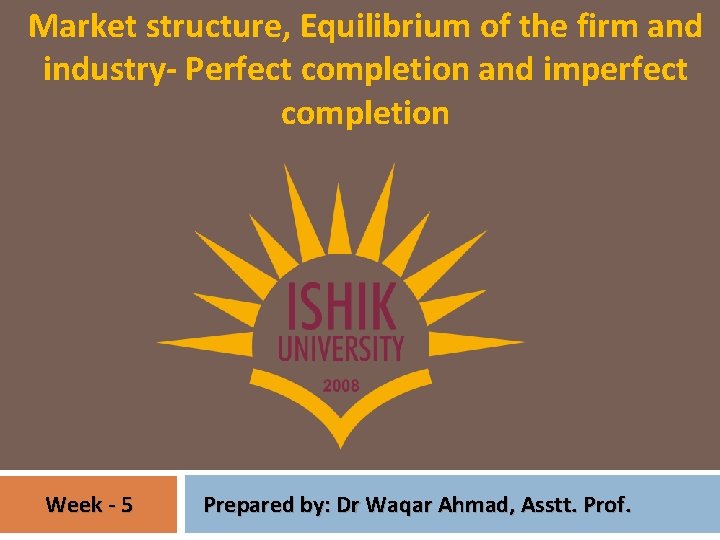 Market structure, Equilibrium of the firm and industry- Perfect completion and imperfect completion

ISHIK UNIVERSITY
2008

Week - 5

Prepared by: Dr Waqar Ahmad, Asstt. Prof.